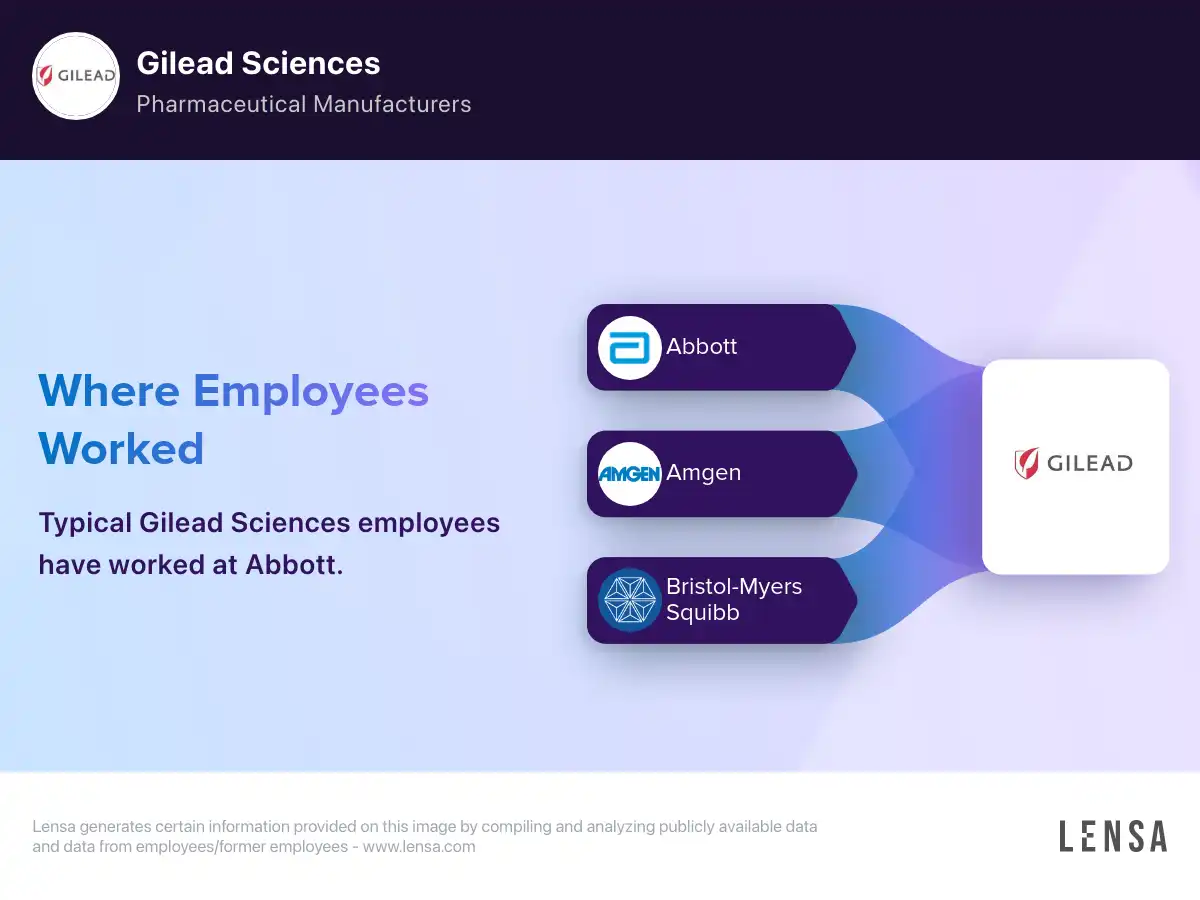 GILEAD

Gilead Sciences

Pharmaceutical Manufacturers

Where Employees Worked

Typical Gilead Sciences employees have worked at Abbott.

Abbott

AMGEN Amgen

Bristol-Myers Squibb

GILEAD

Lensa generates certain information provided on this image by compiling and analyzing publicly available data and data from employees/former employees - www.lensa.com

LENSA